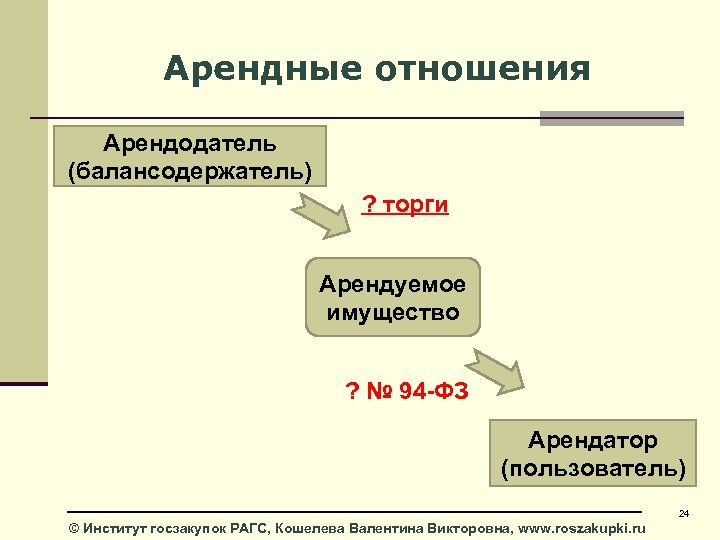 Арендные отношения

Арендодатель (балансодержатель)

? торги

Арендуемое имущество

? № 94-ФЗ

Арендатор (пользователь)

24

© Институт госзакупок РАГС, Кошелева Валентина Викторовна, www.roszakupki.ru